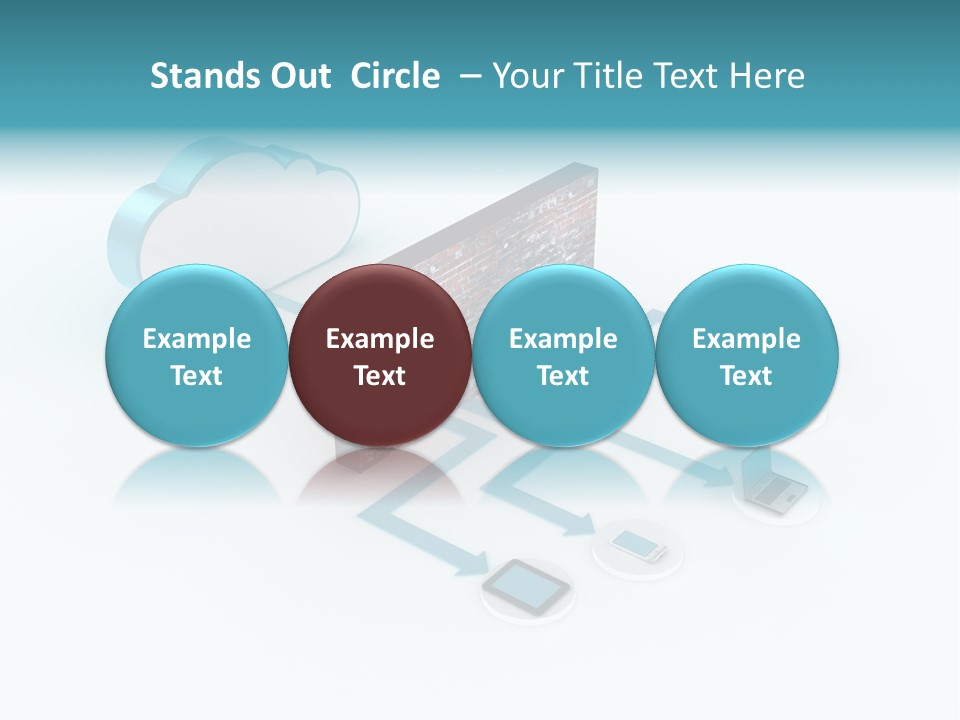 Stands Out Circle – Your Title Text Here

Example Text

Example Text

Example Text

Example Text